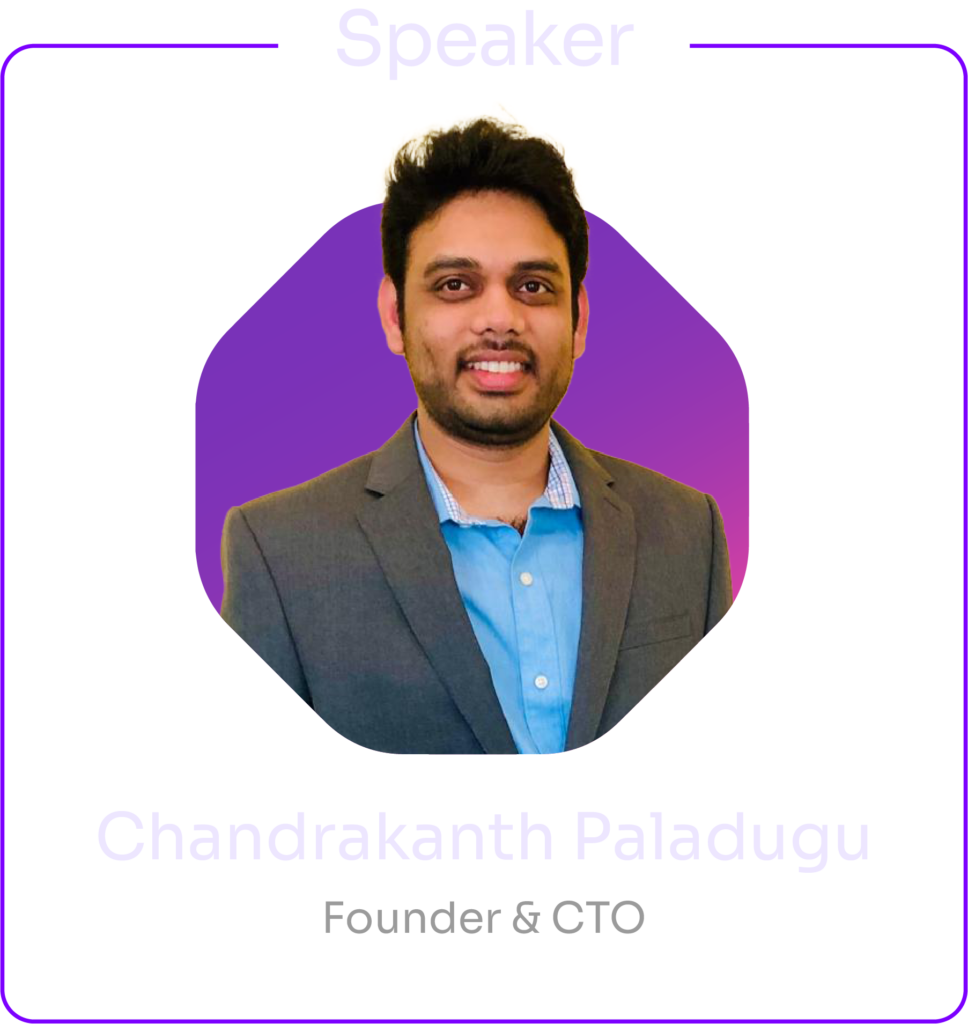 Speaker

Chandrakanth Paladugu

Founder & CTO